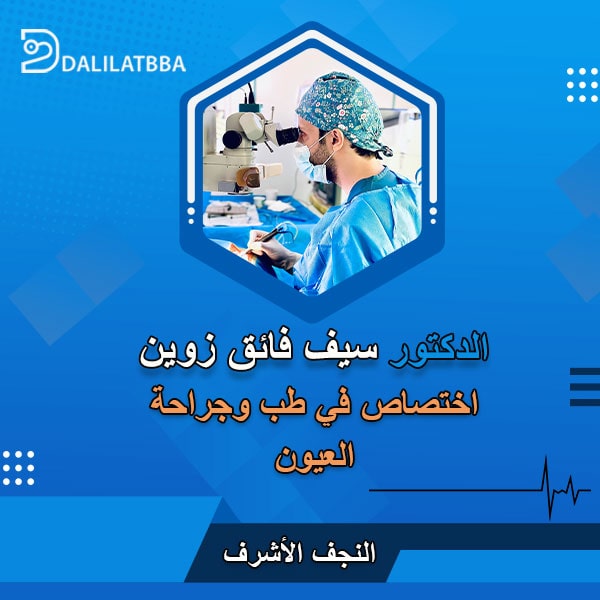 DALILATBBA

الدكتور سيف فائق زوين
اختصاص في طب وجراحة العيون

النجف الأشرف